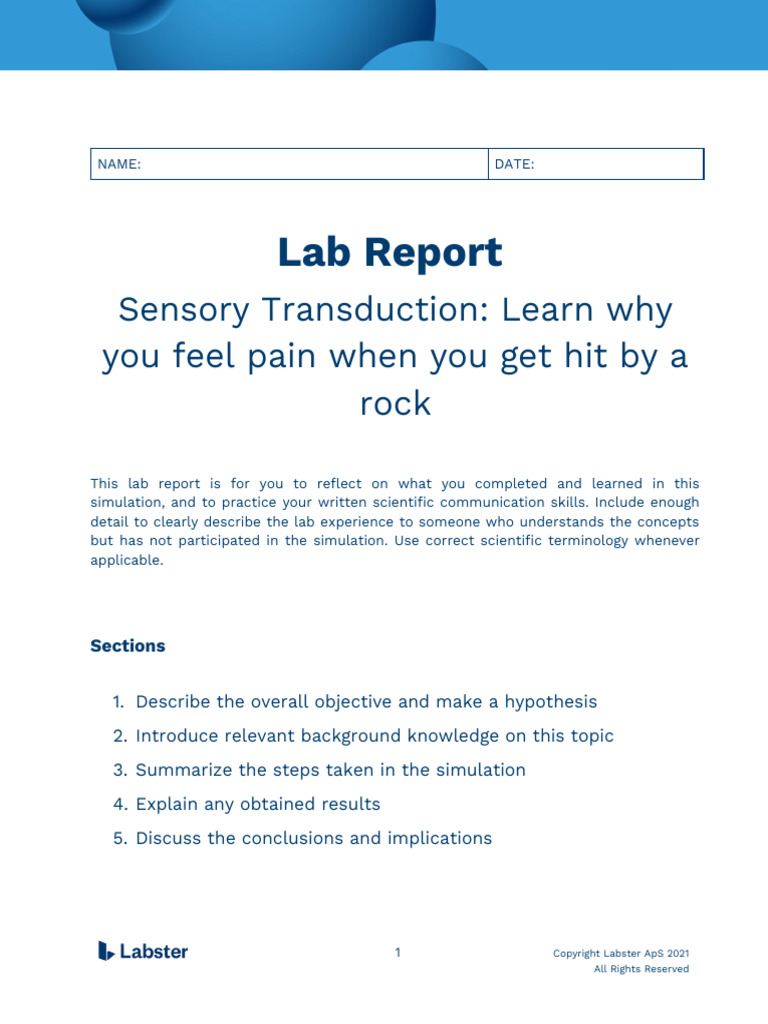 | NAME: | DATE: |
|---|---|

Lab Report

Sensory Transduction: Learn why you feel pain when you get hit by a rock

This lab report is for you to reflect on what you completed and learned in this simulation, and to practice your written scientific communication skills. Include enough detail to clearly describe the lab experience to someone who understands the concepts but has not participated in the simulation. Use correct scientific terminology whenever applicable.

Sections

1. Describe the overall objective and make a hypothesis
2. Introduce relevant background knowledge on this topic
3. Summarize the steps taken in the simulation
4. Explain any obtained results
5. Discuss the conclusions and implications

Labster

1

Copyright Labster ApS 2021
All Rights Reserved